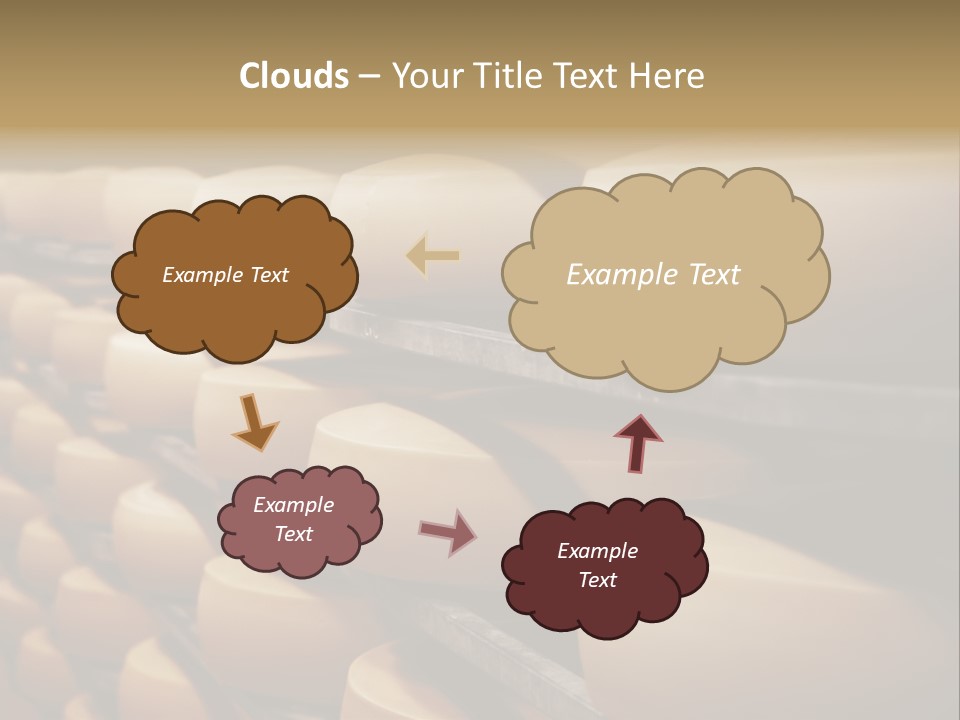 Clouds – Your Title Text Here

Example Text

Example Text

Example Text

Example Text